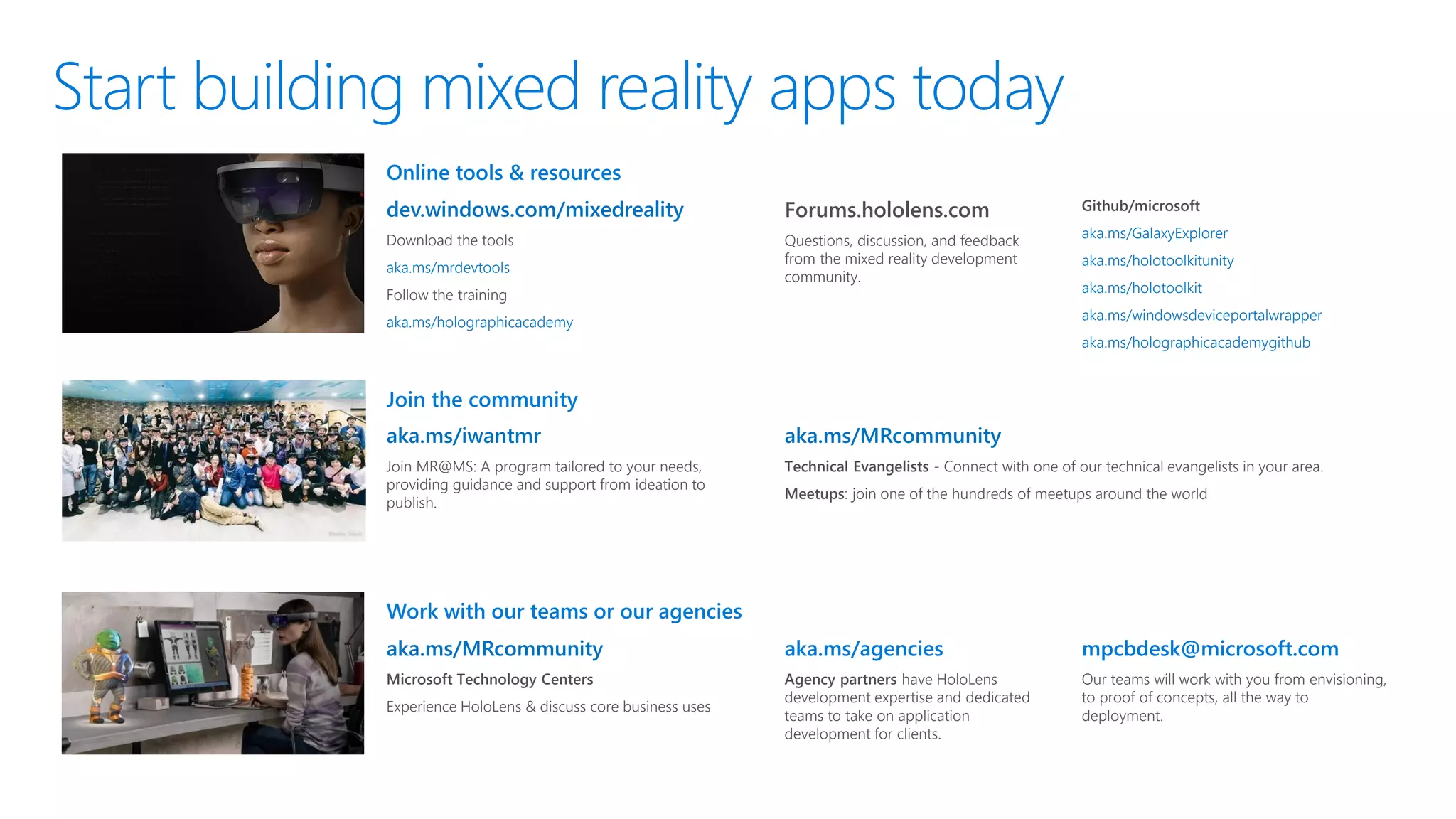 Start building mixed reality apps today

Online tools & resources

dev.windows.com/mixedreality

Download the tools

aka.ms/mrdevtools

Follow the training

aka.ms/holographicacademy

Forums.hololens.com

Questions, discussion, and feedback from the mixed reality development community.

Github/microsoft

aka.ms/GalaxyExplorer

aka.ms/holotoolkitunity

aka.ms/holotoolkit

aka.ms/windowsdeviceportalwrapper

aka.ms/holographicacademygithub

Join the community

aka.ms/iwantmr

Join MR@MS: A program tailored to your needs, providing guidance and support from ideation to publish.

aka.ms/MRcommunity

Technical Evangelists - Connect with one of our technical evangelists in your area.

Meetups: join one of the hundreds of meetups around the world

Work with our teams or our agencies

aka.ms/MRcommunity

Microsoft Technology Centers

Experience HoloLens & discuss core business uses

aka.ms/agencies

Agency partners have HoloLens development expertise and dedicated teams to take on application development for clients.

mpcbdesk@microsoft.com

Our teams will work with you from envisioning, to proof of concepts, all the way to deployment.